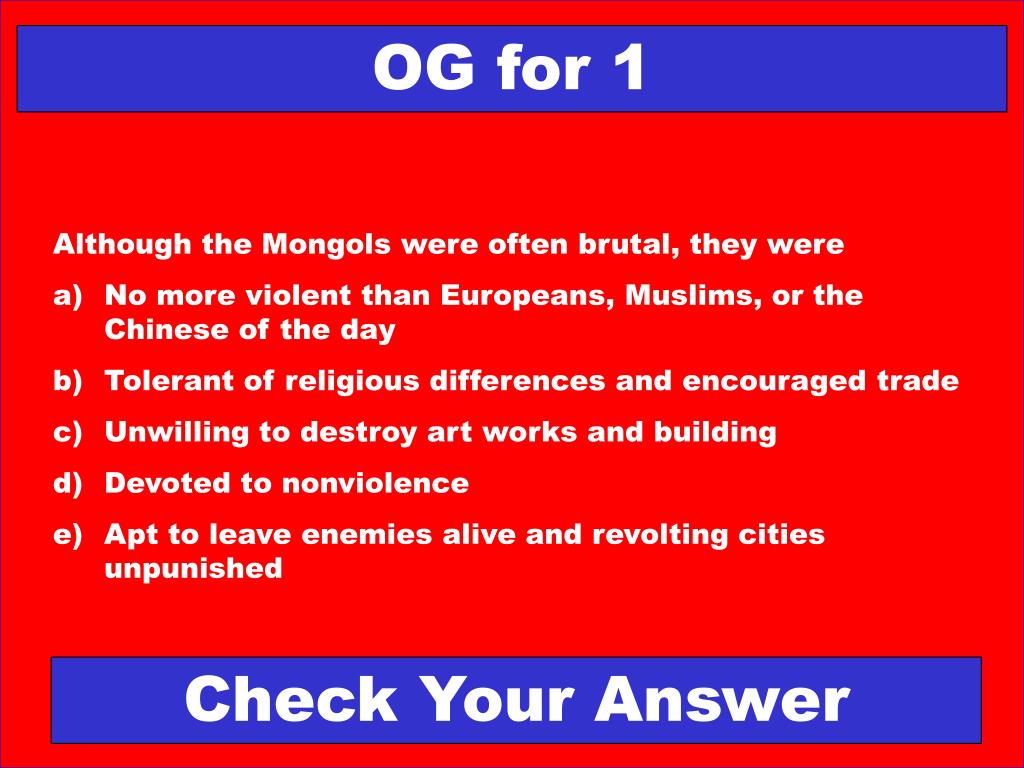 OG for 1

Although the Mongols were often brutal, they were

a) No more violent than Europeans, Muslims, or the Chinese of the day

b) Tolerant of religious differences and encouraged trade

c) Unwilling to destroy art works and building

d) Devoted to nonviolence

e) Apt to leave enemies alive and revolting cities unpunished

Check Your Answer